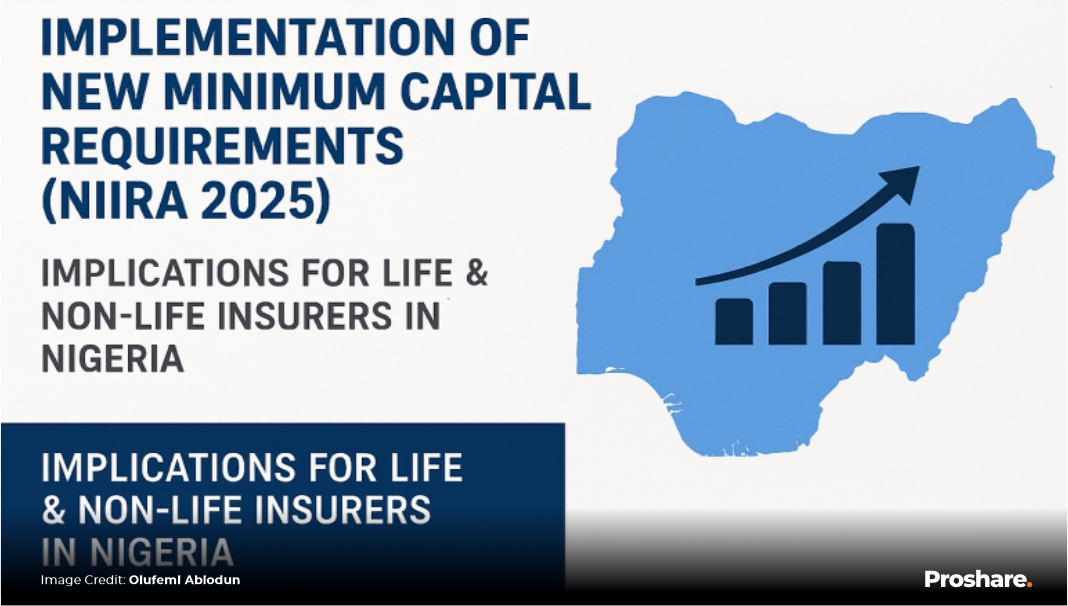 IMPLEMENTATION OF NEW MINIMUM CAPITAL REQUIREMENTS (NIIRA 2025)

IMPLICATIONS FOR LIFE & NON-LIFE INSURERS IN NIGERIA

IMPLICATIONS FOR LIFE & NON-LIFE INSURERS IN NIGERIA

Image Credit: Olufemi Abiodun

Proshare.